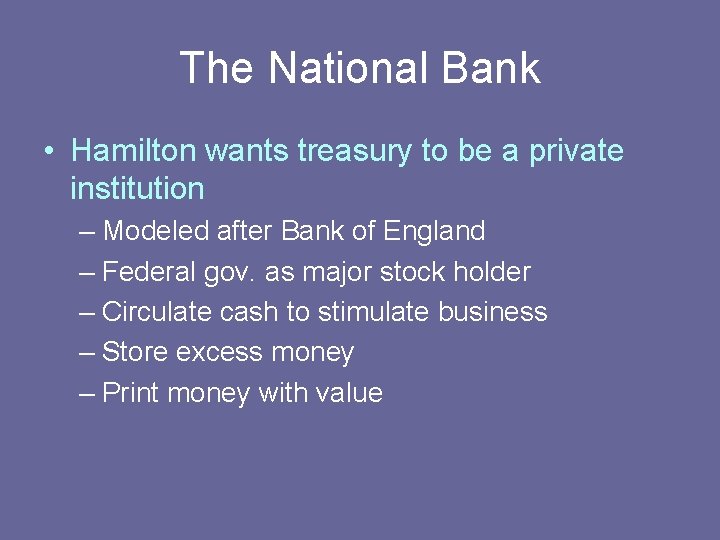 The National Bank

• Hamilton wants treasury to be a private institution

– Modeled after Bank of England
– Federal gov. as major stock holder
– Circulate cash to stimulate business
– Store excess money
– Print money with value